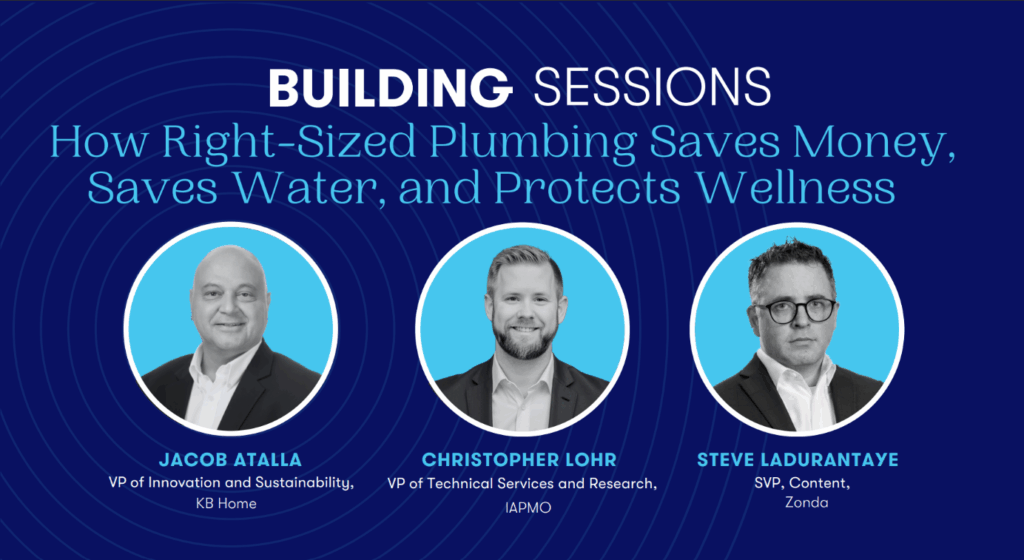 BUILDING SESSIONS

How Right-Sized Plumbing Saves Money, Saves Water, and Protects Wellness

JACOB ATALLA
VP of Innovation and Sustainability, KB Home

CHRISTOPHER LOHR
VP of Technical Services and Research, IAPMO

STEVE LADURANTAYE
SVP, Content, Zonda